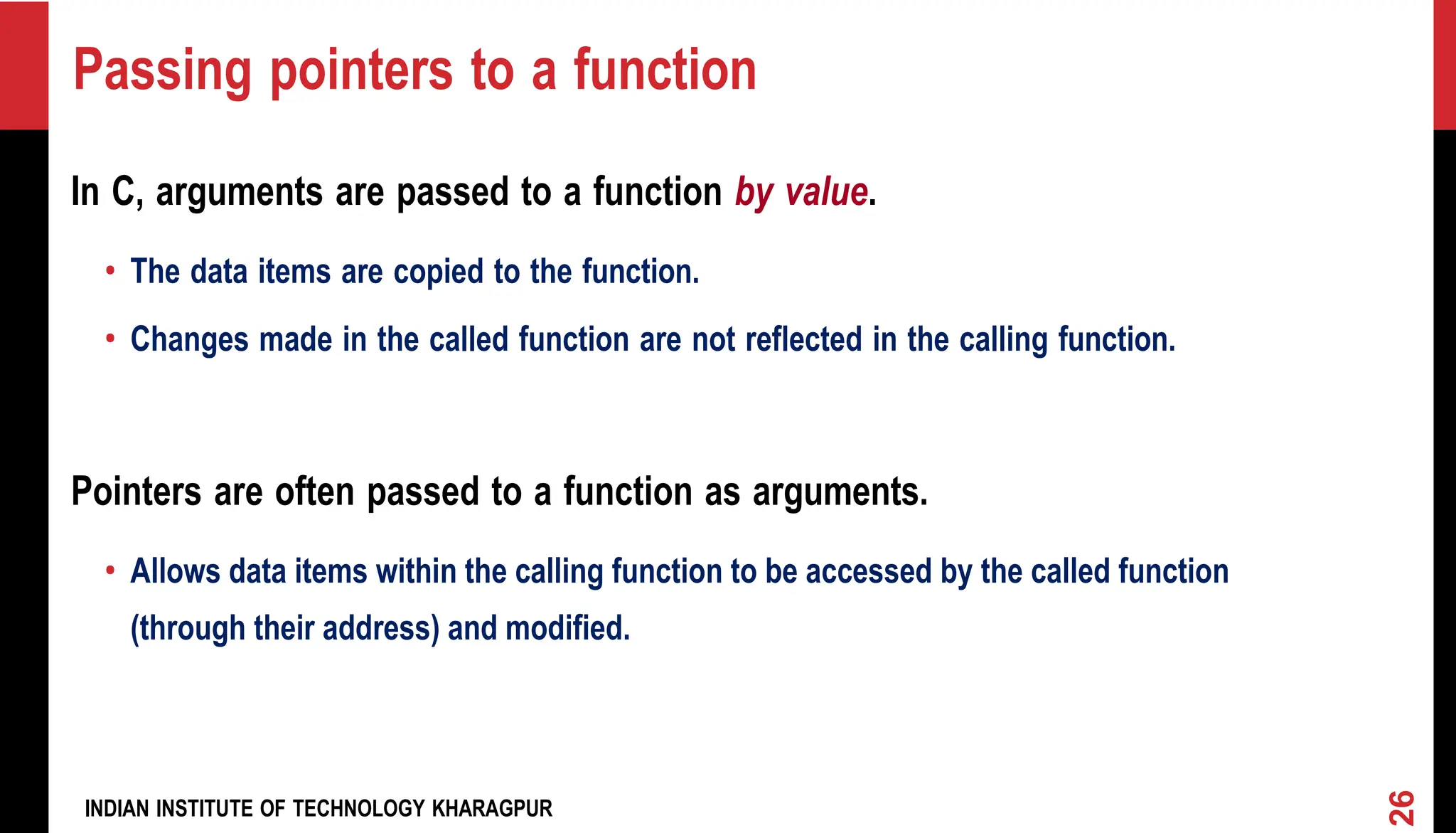 Passing pointers to a function

In C, arguments are passed to a function by value.

• The data items are copied to the function.

• Changes made in the called function are not reflected in the calling function.

Pointers are often passed to a function as arguments.

• Allows data items within the calling function to be accessed by the called function (through their address) and modified.

INDIAN INSTITUTE OF TECHNOLOGY KHARAGPUR

26